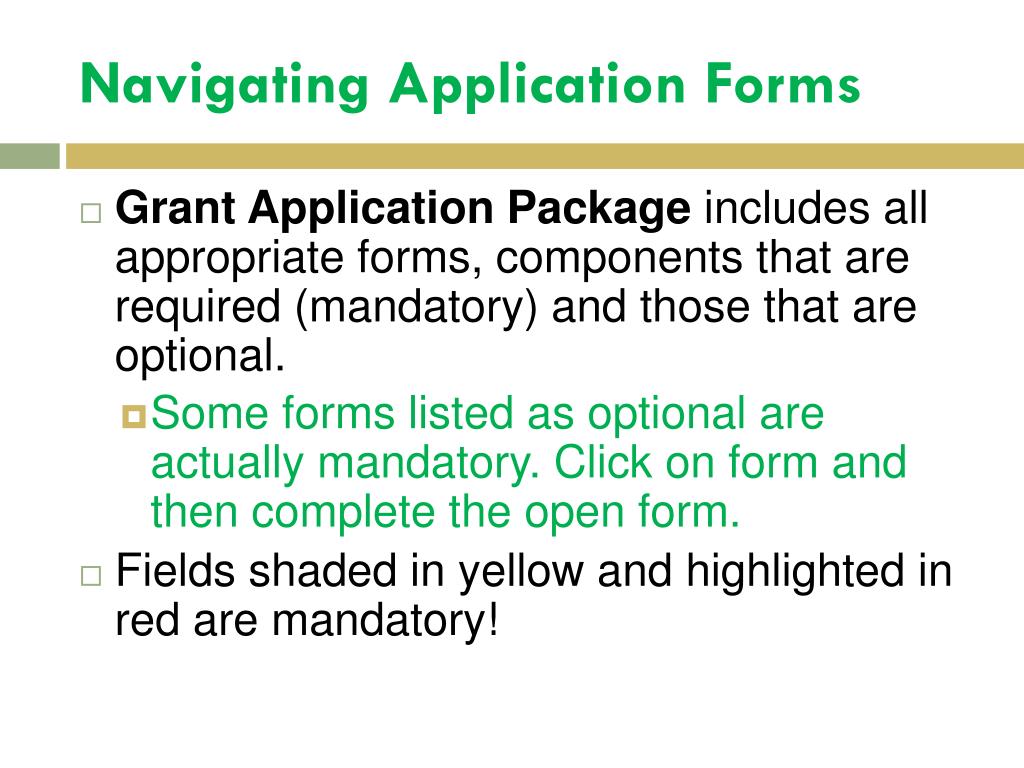 Navigating Application Forms

Grant Application Package includes all appropriate forms, components that are required (mandatory) and those that are optional.

Some forms listed as optional are actually mandatory. Click on form and then complete the open form.

Fields shaded in yellow and highlighted in red are mandatory!